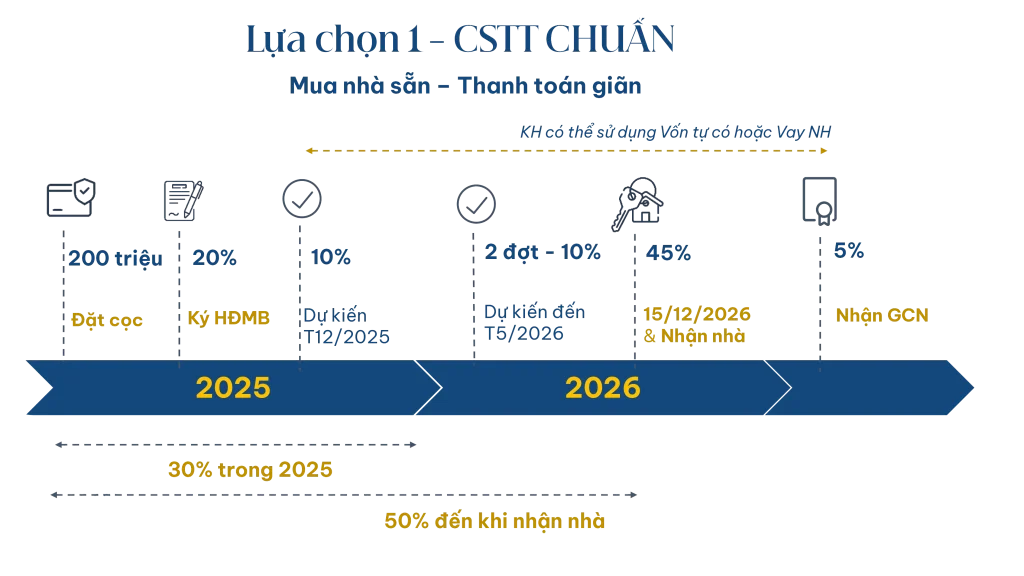 Lựa chọn 1 - CSTT CHUẨN

Mua nhà sẵn – Thanh toán giãn

KH có thể sử dụng Vốn tự có hoặc Vay NH

200 triệu

Đặt cọc

20%

Ký HĐMB

10%

Dự kiến T12/2025

2 đợt - 10%

Dự kiến đến T5/2026

45%

15/12/2026 & Nhận nhà

5%

Nhận GCN

2025

2026

30% trong 2025

50% đến khi nhận nhà